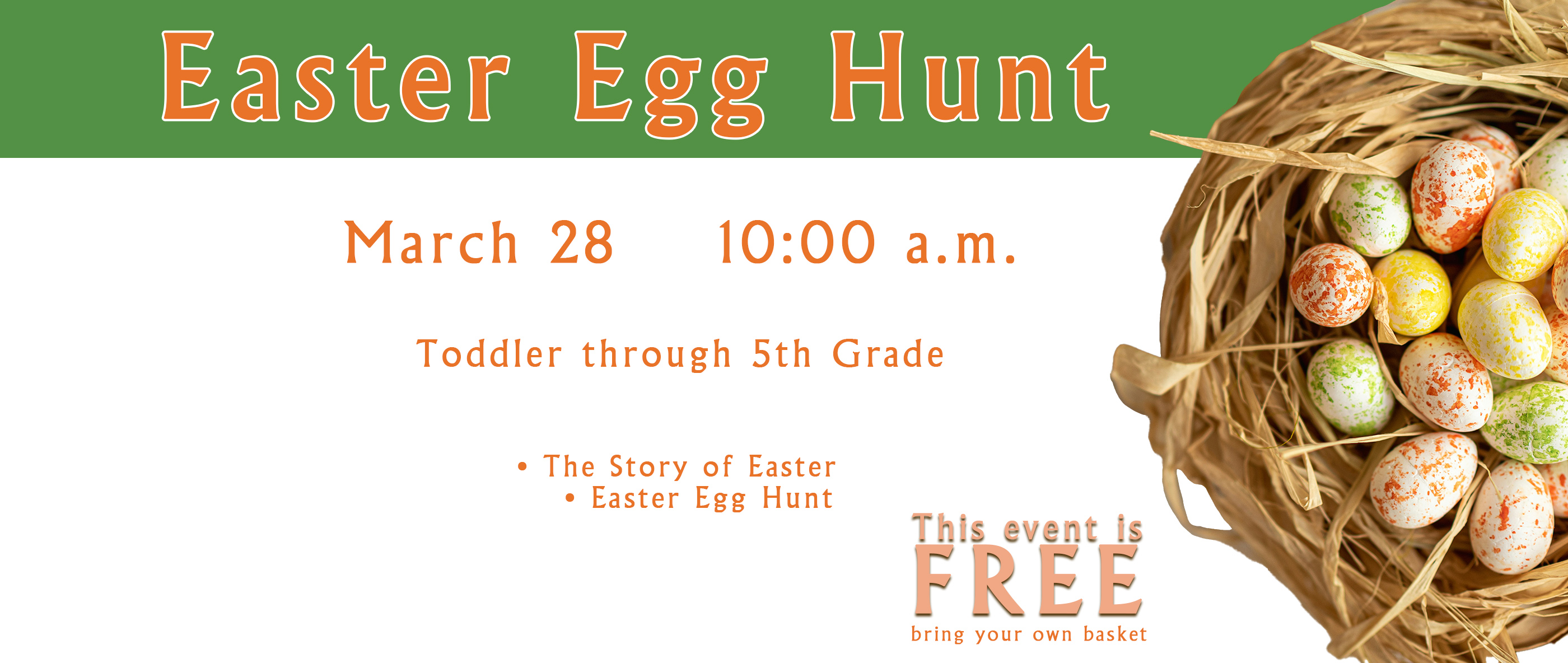 Easter Egg Hunt

March 28 10:00 a.m.

Toddler through 5th Grade

• The Story of Easter
• Easter Egg Hunt

This event is
FREE
bring your own basket